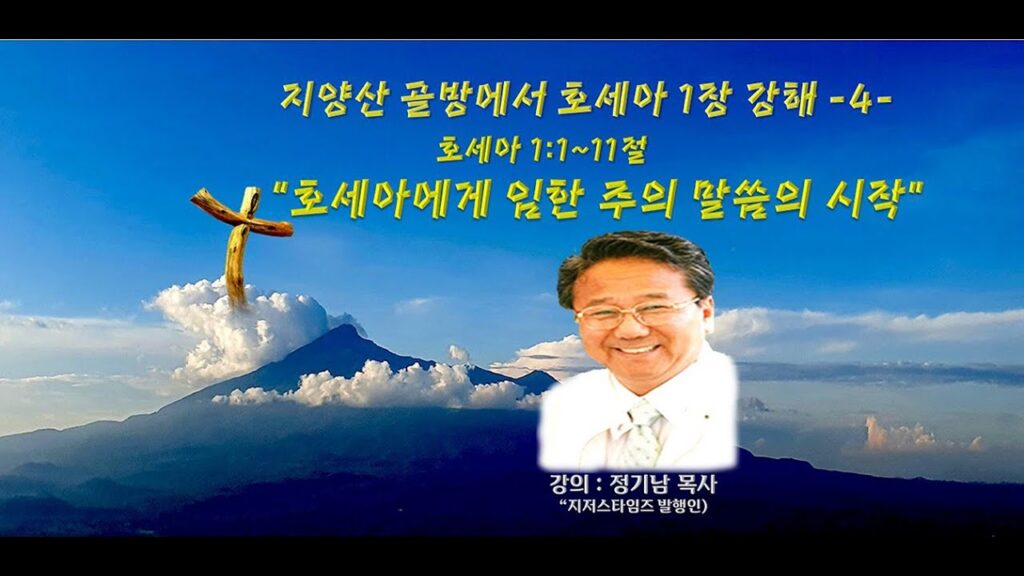 지양산 골방에서 호세아 1장 강해 -4-

호세아 1:1~11절

"호세아에게 임한 주의 말씀의 시작"

강의 : 정기남 목사

"지저스타임즈 발행인)